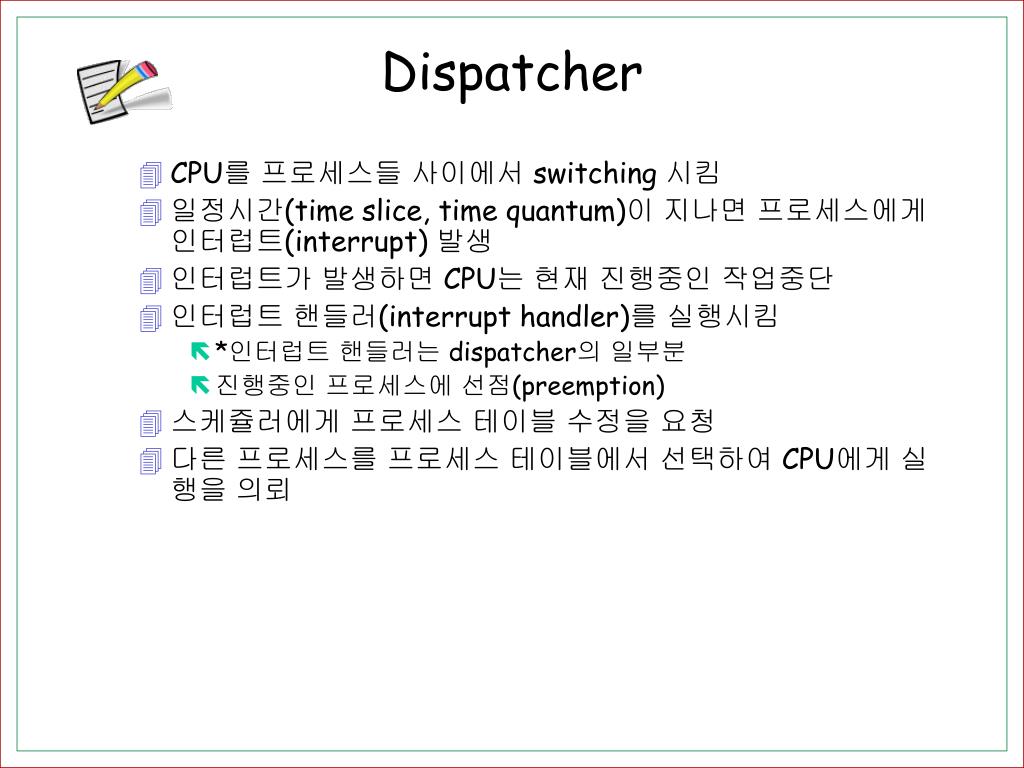 Dispatcher

CPU를 프로세스들 사이에서 switching 시킴

일정시간(time slice, time quantum)이 지나면 프로세스에게 인터럽트(interrupt) 발생

인터럽트가 발생하면 CPU는 현재 진행중인 작업중단

인터럽트 핸들러(interrupt handler)를 실행시킴

*인터럽트 핸들러는 dispatcher의 일부분

진행중인 프로세스에 선점(preemption)

스케쥴러에게 프로세스 테이블 수정을 요청

다른 프로세스를 프로세스 테이블에서 선택하여 CPU에게 실행을 의뢰